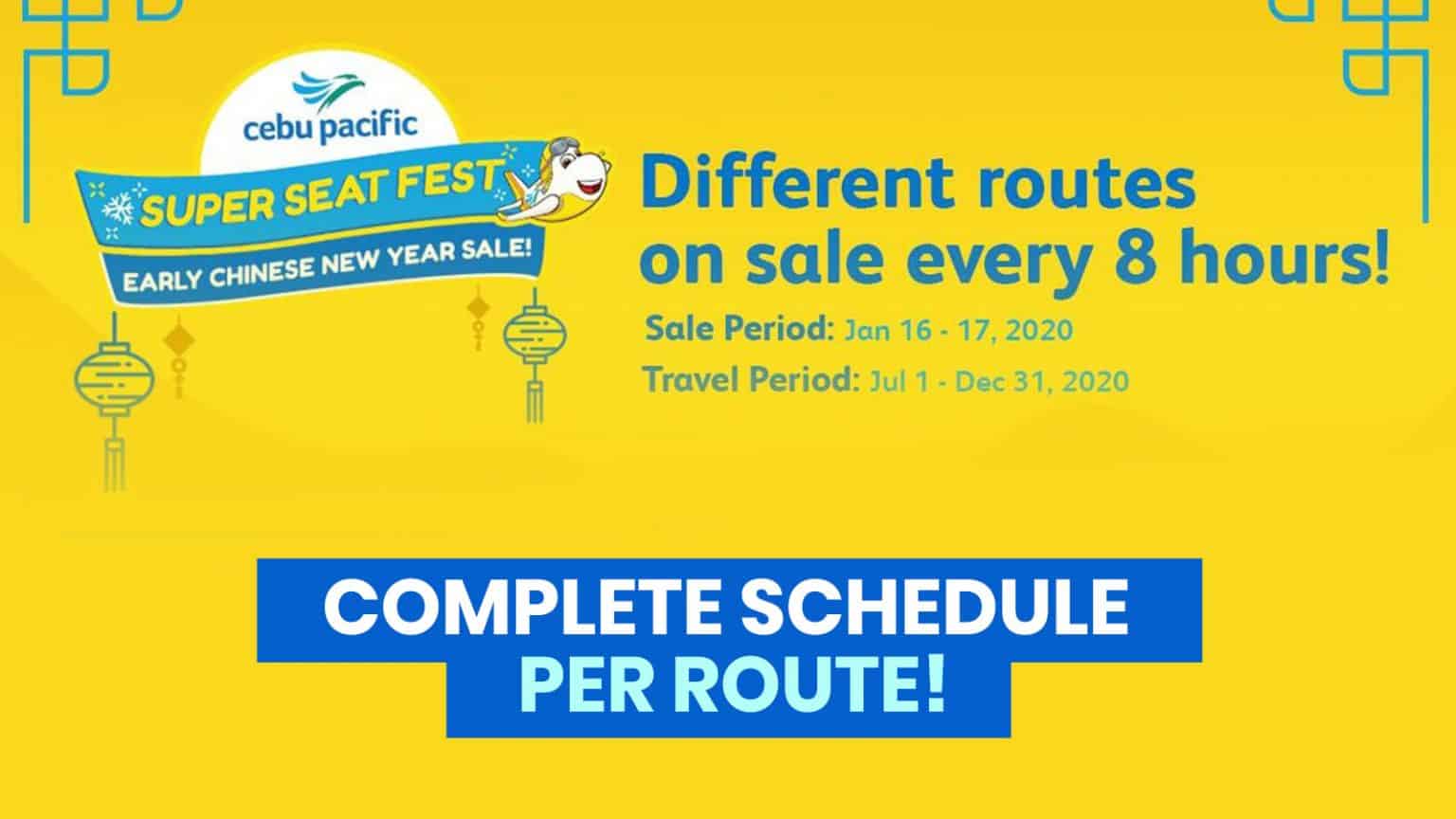 cebu pacific
SUPER SEAT FEST
EARLY CHINESE NEW YEAR SALE!

Different routes on sale every 8 hours!

Sale Period: Jan 16 - 17, 2020
Travel Period: Jul 1 - Dec 31, 2020

COMPLETE SCHEDULE PER ROUTE!